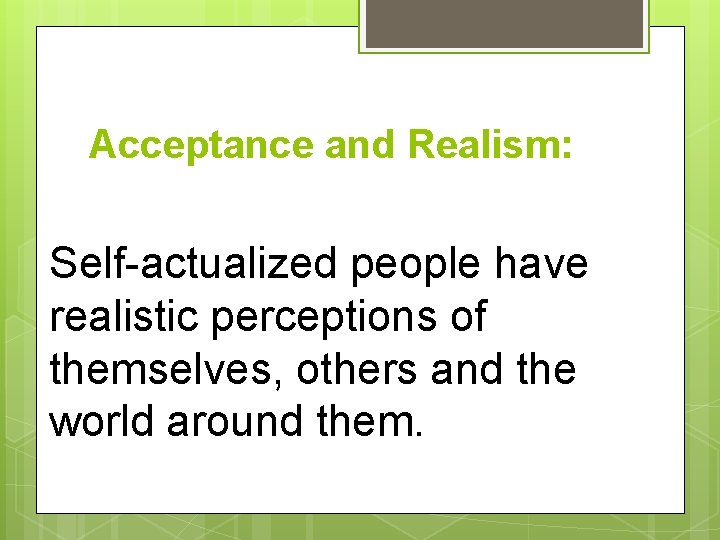 Acceptance and Realism:

Self-actualized people have realistic perceptions of themselves, others and the world around them.